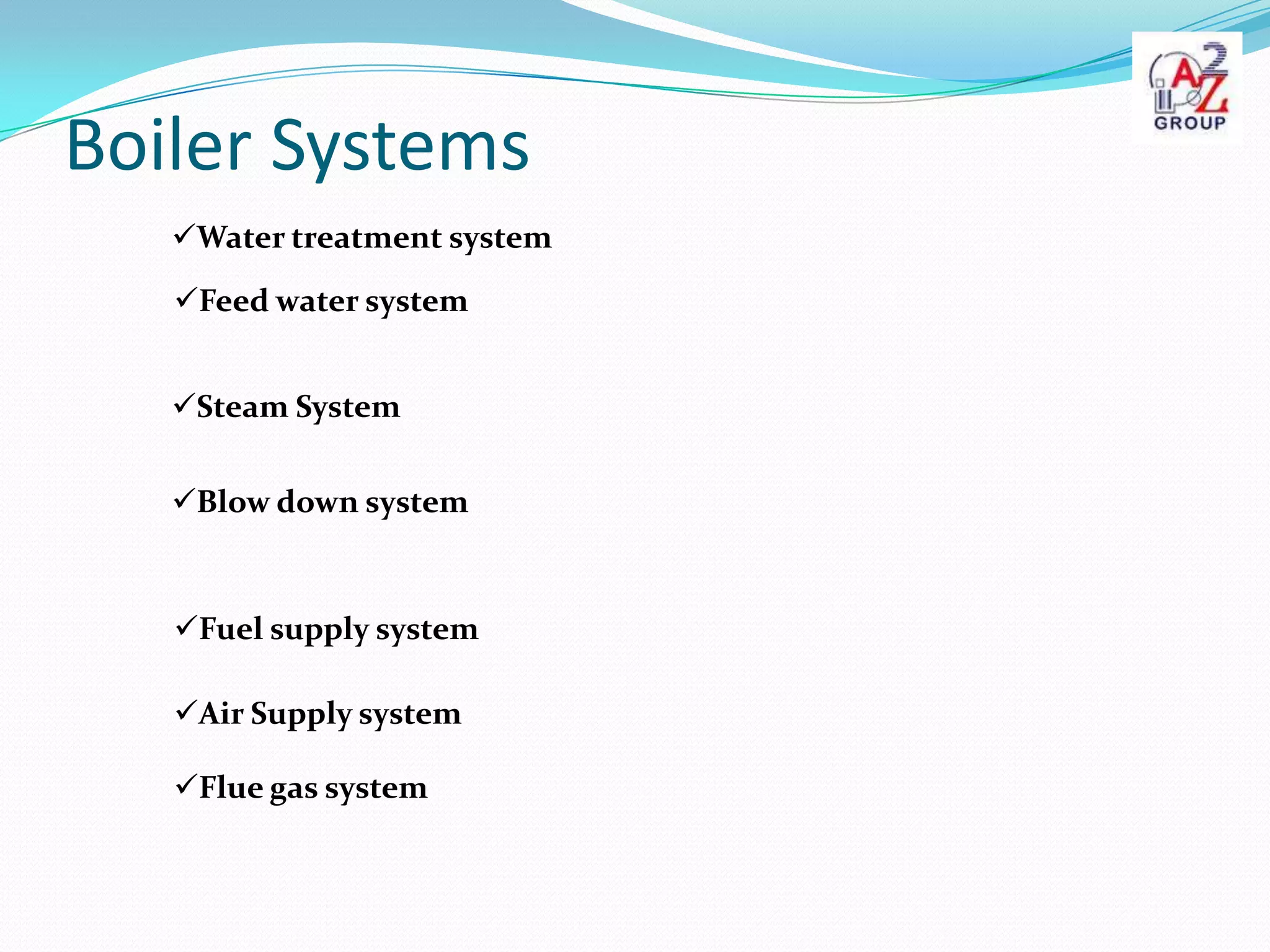 A2Z GROUP

Boiler Systems

✓Water treatment system

✓Feed water system

✓Steam System

✓Blow down system

✓Fuel supply system

✓Air Supply system

✓Flue gas system